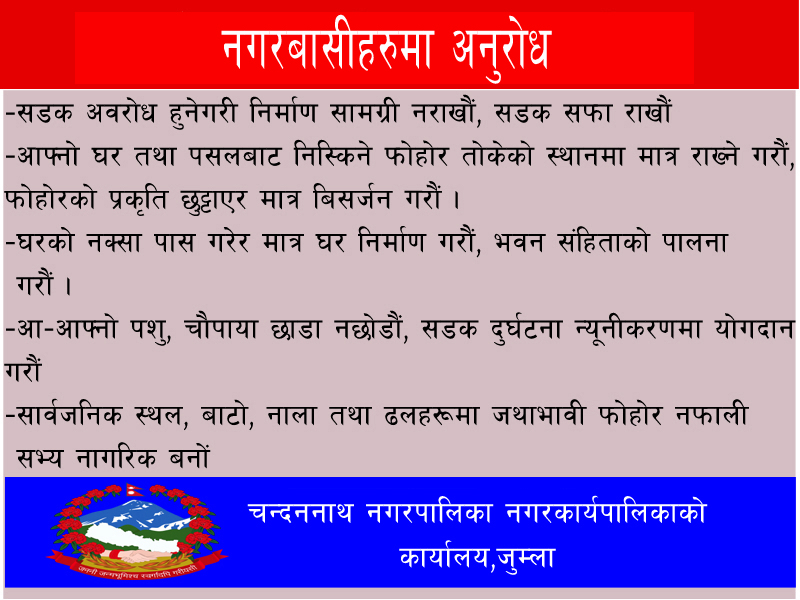 नगरबासीहरुमा अनुरोध

-सडक अवरोध हुनेगरी निर्माण सामग्री नराखौं, सडक सफा राखौं

-आफ्नो घर तथा पसलबाट निस्किने फोहोर तोकेको स्थानमा मात्र राख्ने गरौं, फोहोरको प्रकृति छुट्टाएर मात्र बिसर्जन गरौं ।

-घरको नक्सा पास गरेर मात्र घर निर्माण गरौं, भवन संहिताको पालना गरौं ।

-आ-आफ्नो पशु, चौपाया छाडा नछोडौं, सडक दुर्घटना न्यूनीकरणमा योगदान गरौं

-सार्वजनिक स्थल, बाटो, नाला तथा ढलहरूमा जथाभावी फोहोर नफाली सभ्य नागरिक बनों

जननी जन्मभूमिश्च स्वर्गादपि गरीयसी

चन्दननाथ नगरपालिका नगरकार्यपालिकाको कार्यालय,जुम्ला